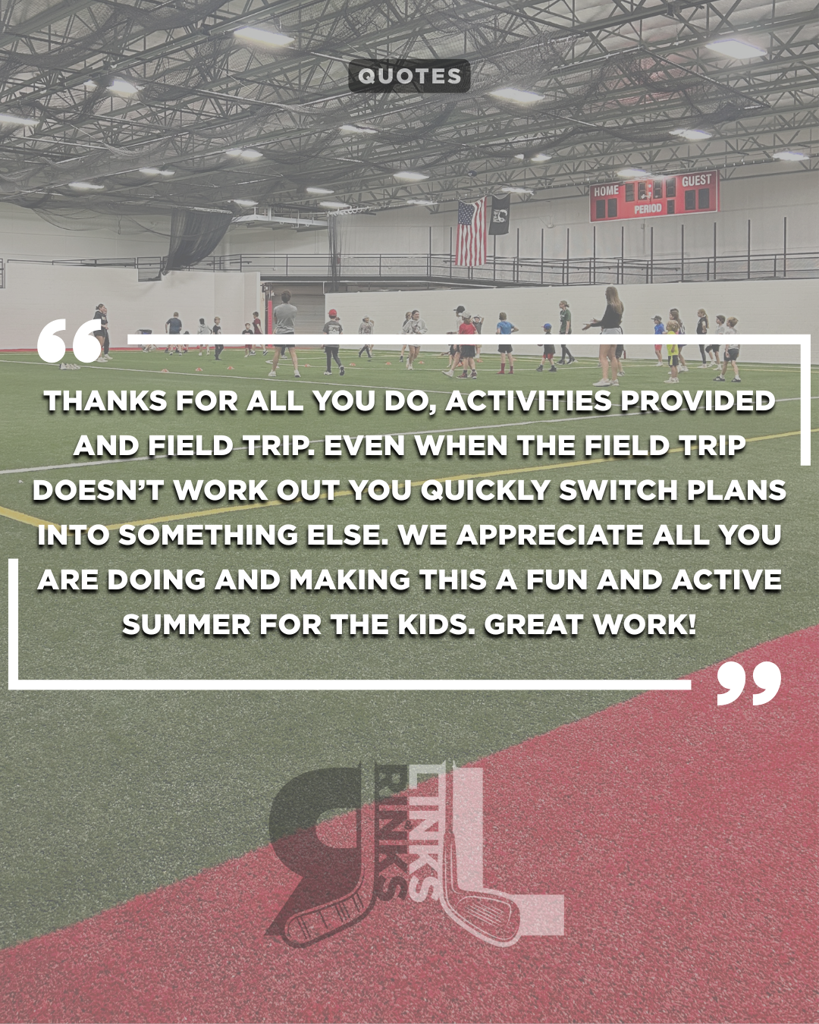 QUOTES

HOME GUEST
PERIOD

THANKS FOR ALL YOU DO, ACTIVITIES PROVIDED AND FIELD TRIP. EVEN WHEN THE FIELD TRIP DOESN'T WORK OUT YOU QUICKLY SWITCH PLANS INTO SOMETHING ELSE. WE APPRECIATE ALL YOU ARE DOING AND MAKING THIS A FUN AND ACTIVE SUMMER FOR THE KIDS. GREAT WORK!

RINKS LINKS